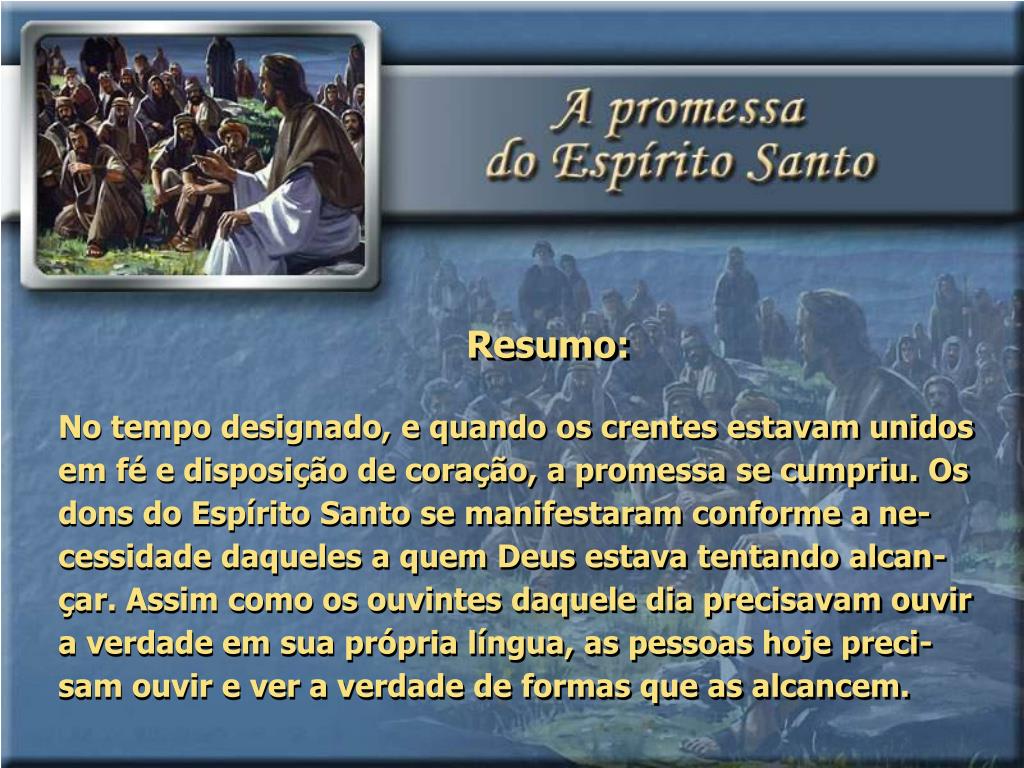 A promessa do Espírito Santo

Resumo:

No tempo designado, e quando os crentes estavam unidos em fé e disposição de coração, a promessa se cumpriu. Os dons do Espírito Santo se manifestaram conforme a necessidade daqueles a quem Deus estava tentando alcançar. Assim como os ouvintes daquele dia precisavam ouvir a verdade em sua própria língua, as pessoas hoje precisam ouvir e ver a verdade de formas que as alcancem.